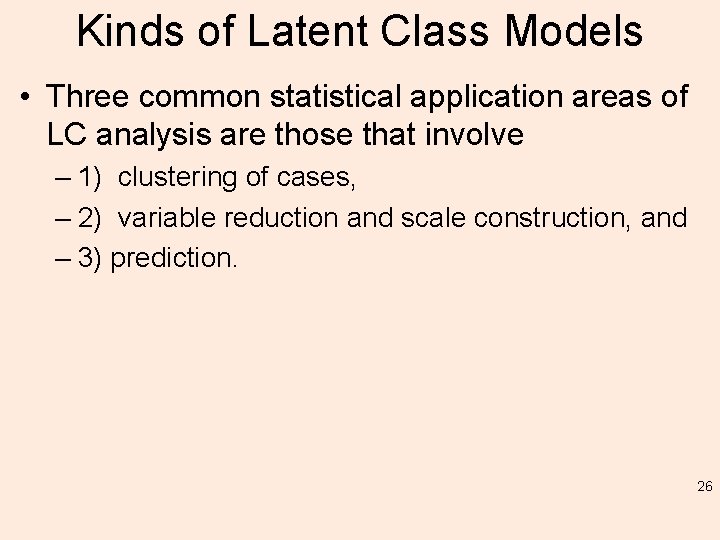 Kinds of Latent Class Models

• Three common statistical application areas of LC analysis are those that involve

– 1) clustering of cases,

– 2) variable reduction and scale construction, and

– 3) prediction.

26